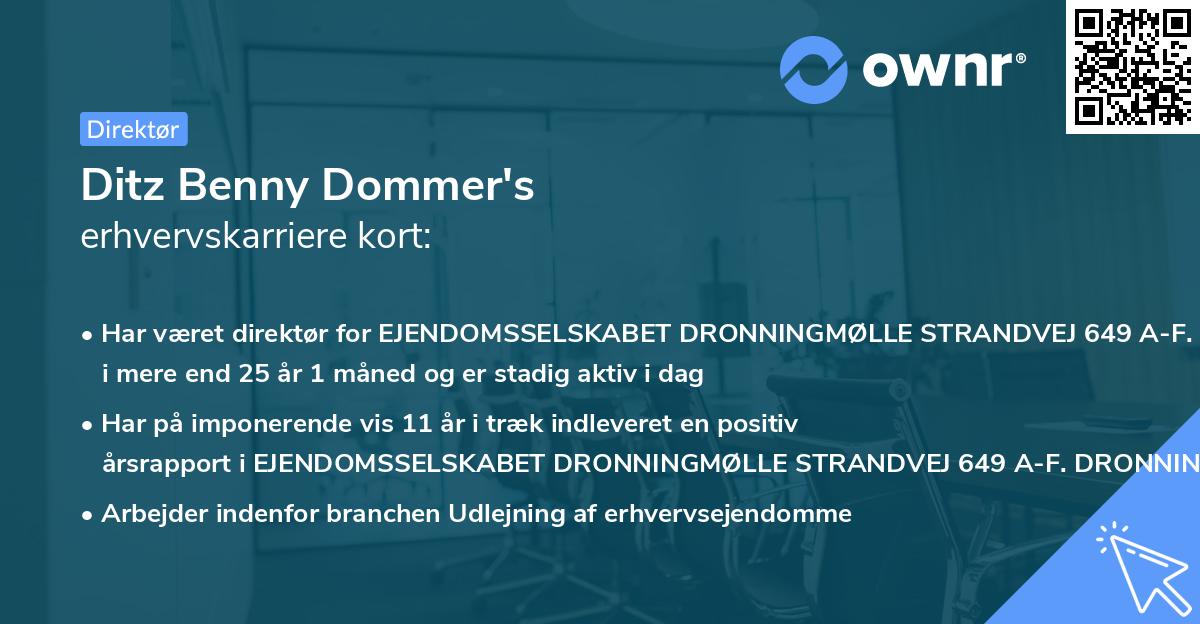 ownr®

Direktør

Ditz Benny Dommer's
erhvervskarriere kort:

• Har været direktør for EJENDOMSSELSKABET DRONNINGMØLLE STRANDVEJ 649 A-F. i mere end 25 år 1 måned og er stadig aktiv i dag

• Har på imponerende vis 11 år i træk indleveret en positiv årsrapport i EJENDOMSSELSKABET DRONNINGMØLLE STRANDVEJ 649 A-F. DRONNIN

• Arbejder indenfor branchen Udlejning af erhvervsejendomme